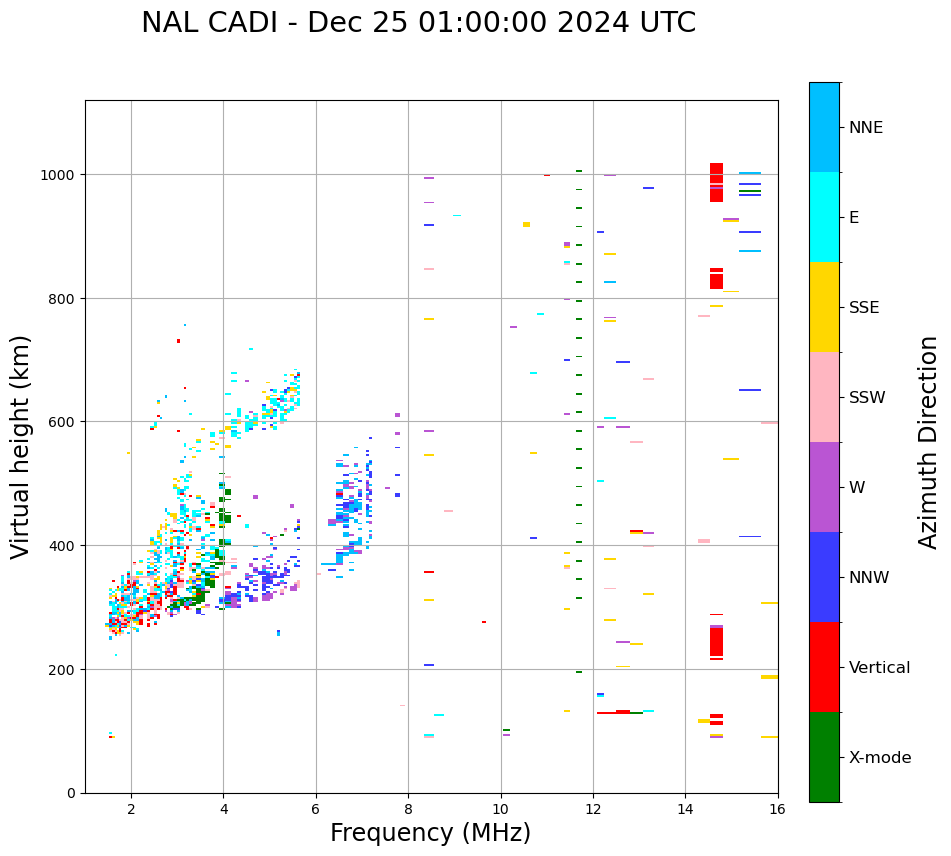 NAL CADI - Dec 25 01:00:00 2024 UTC

Virtual height (km)

1000
800
600
400
200
0

2
4
6
8
10
12
14
16

Frequency (MHz)

NNE
E
SSE
SSW
W
NNW
Vertical
X-mode

Azimuth Direction